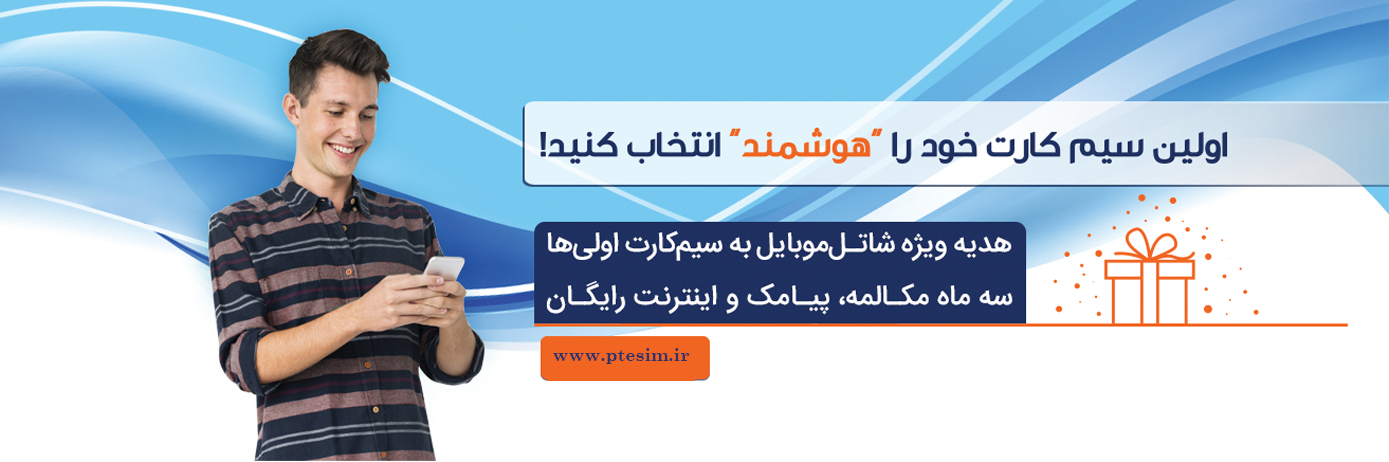 اولین سیم کارت خود را "هوشمند" انتخاب کنید!

هدیه ویژه شاتل‌موبایل به سیم‌کارت اولی‌ها
سه ماه مکالمه، پیامک و اینترنت رایگان

www.ptesim.ir